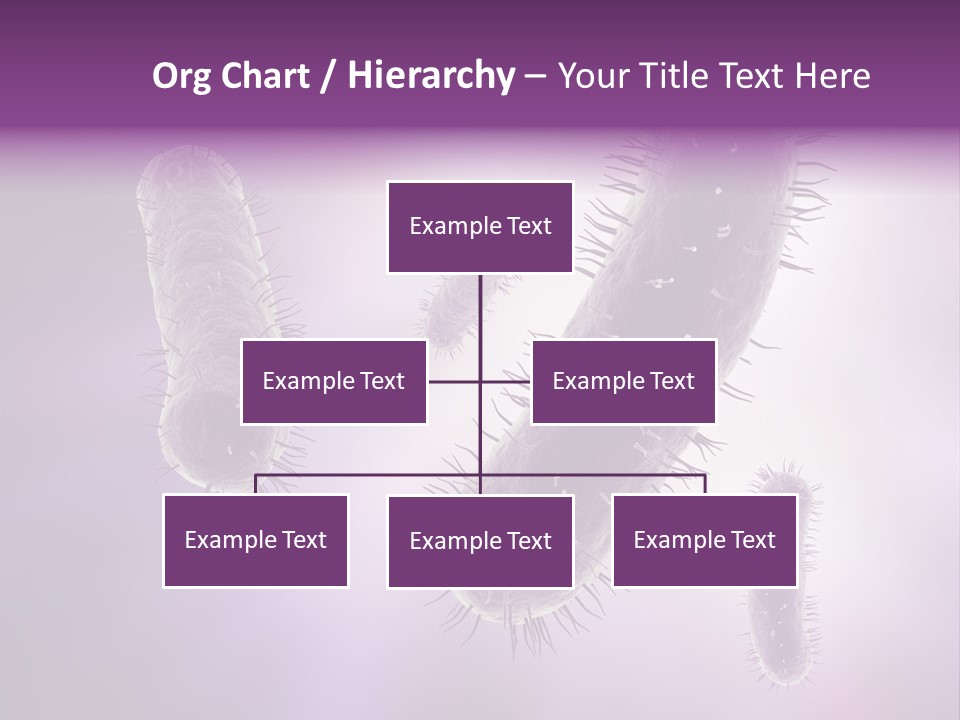 Org Chart / Hierarchy – Your Title Text Here

Example Text

Example Text

Example Text

Example Text

Example Text

Example Text